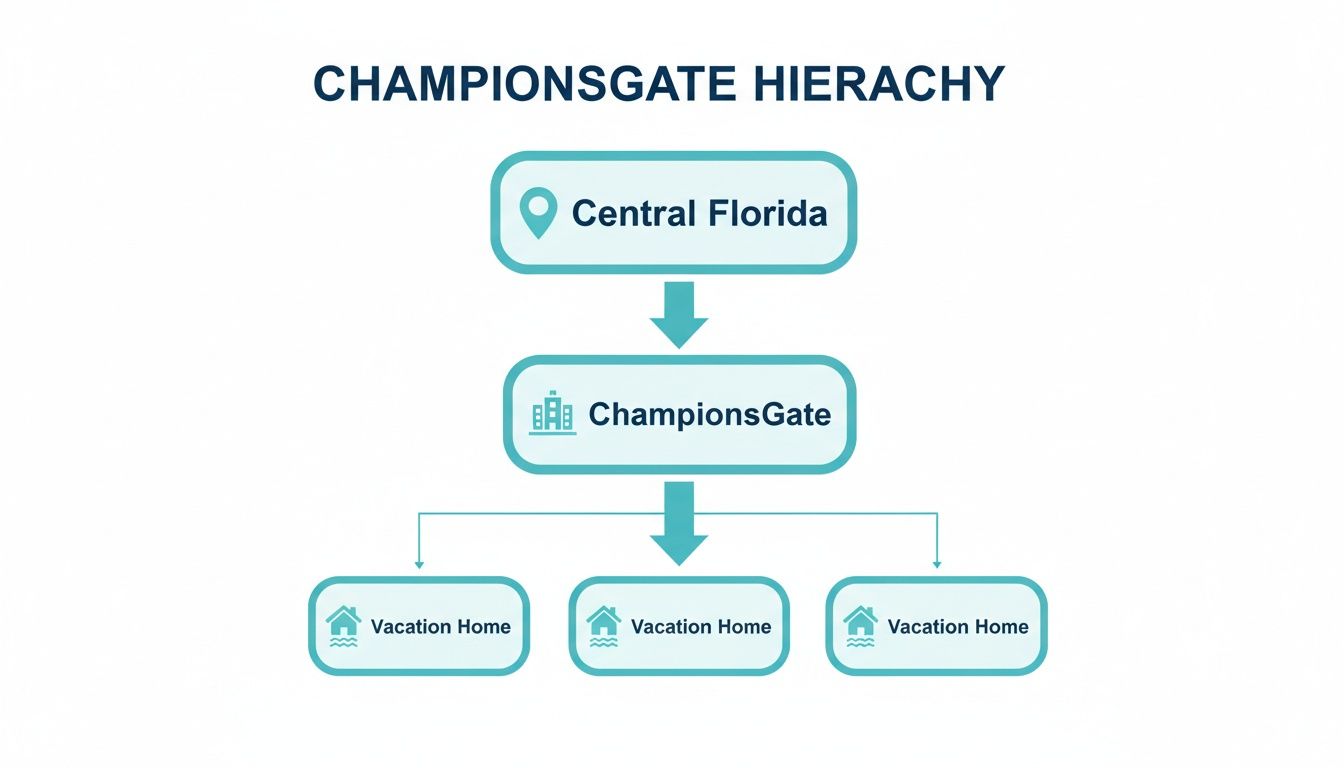 CHAMPIONSGATE HIERACHY

Central Florida

ChampionsGate

Vacation Home

Vacation Home

Vacation Home